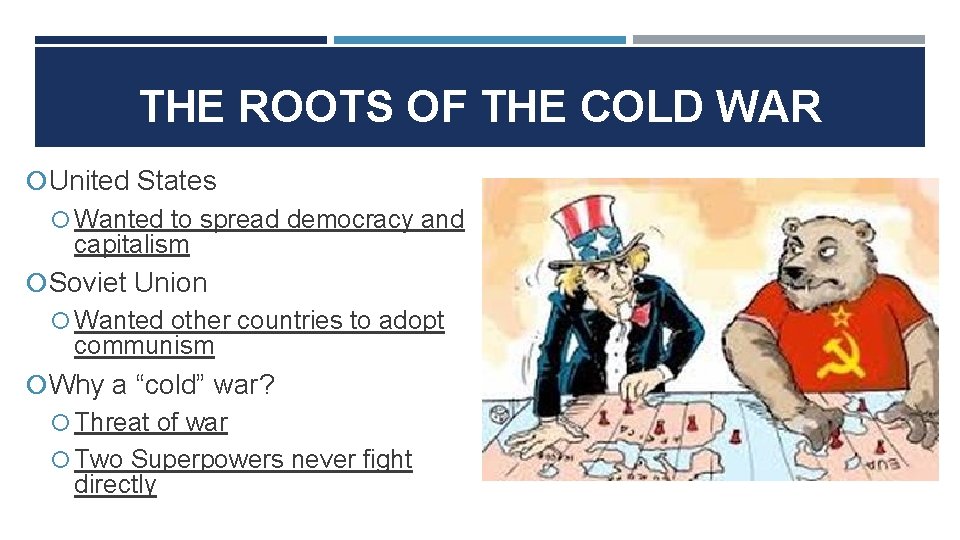 THE ROOTS OF THE COLD WAR

United States

Wanted to spread democracy and capitalism

Soviet Union

Wanted other countries to adopt communism

Why a “cold” war?

Threat of war

Two Superpowers never fight directly